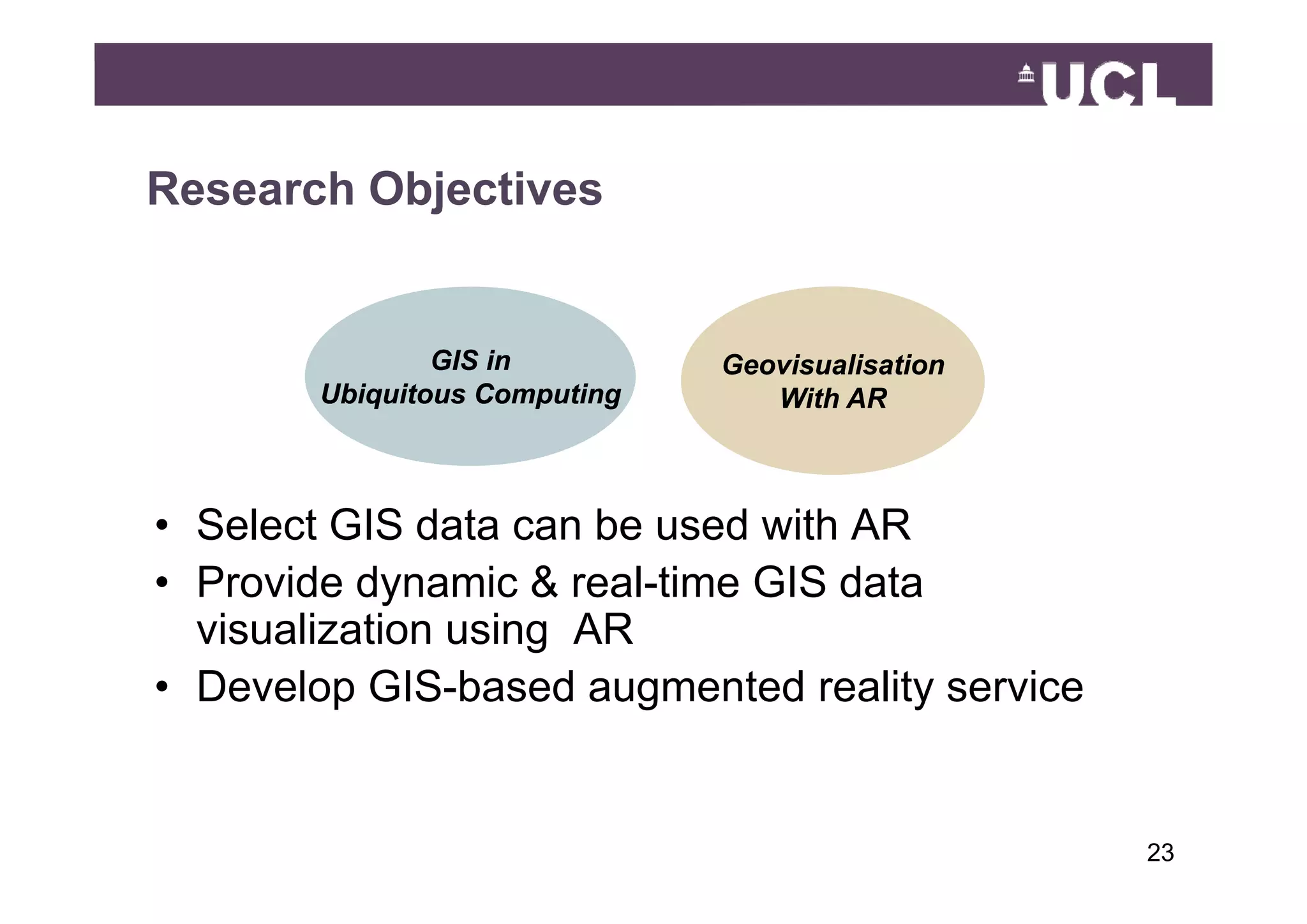 UCL

Research Objectives

GIS in Ubiquitous Computing

Geovisualisation With AR

• Select GIS data can be used with AR
• Provide dynamic & real-time GIS data visualization using AR
• Develop GIS-based augmented reality service

23